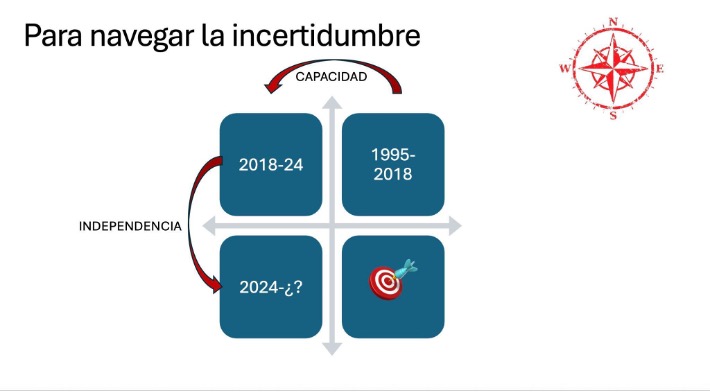 Para navegar la incertidumbre

N
W
E
S

CAPACIDAD

2018-24

1995-2018

INDEPENDENCIA

2024-¿?